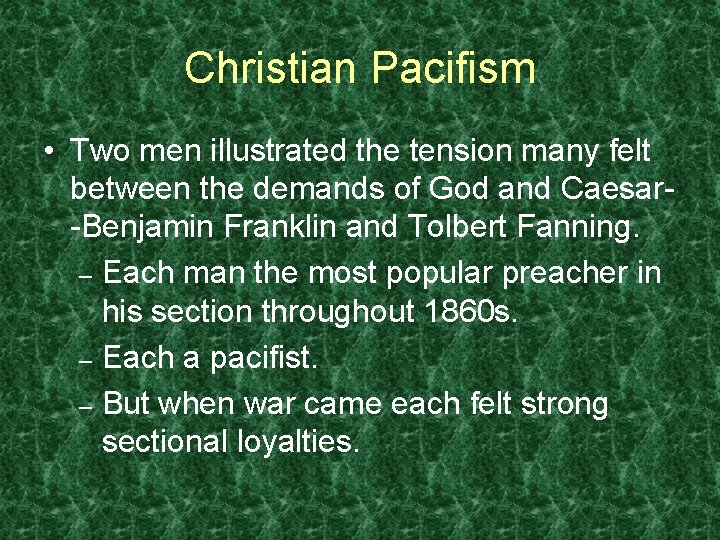 Christian Pacifism

• Two men illustrated the tension many felt between the demands of God and Caesar--Benjamin Franklin and Tolbert Fanning.
– Each man the most popular preacher in his section throughout 1860s.
– Each a pacifist.
– But when war came each felt strong sectional loyalties.